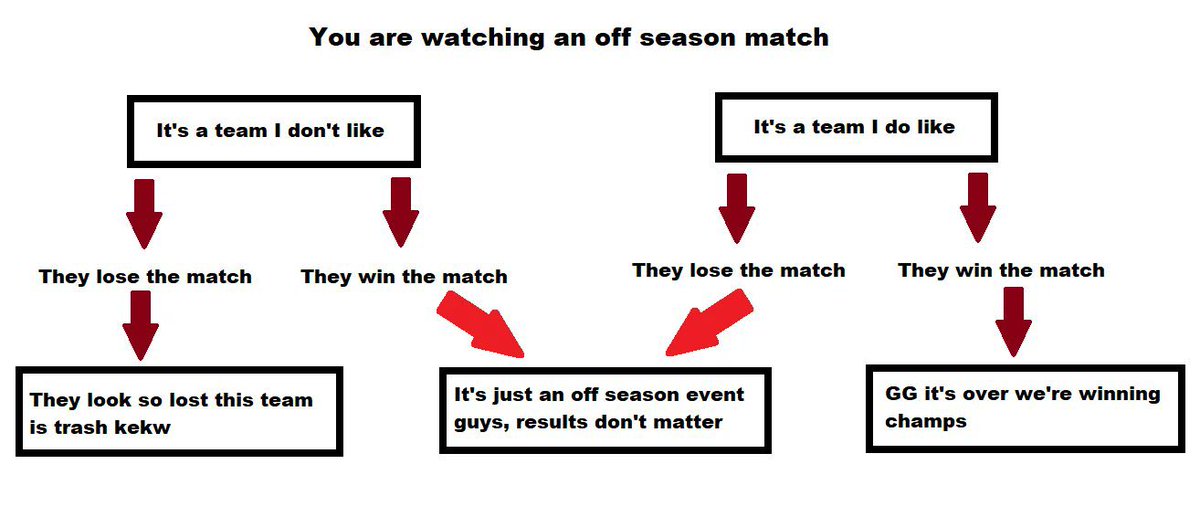 You are watching an off season match

It's a team I don't like

It's a team I do like

They lose the match

They win the match

They lose the match

They win the match

They look so lost this team is trash kekw

It's just an off season event guys, results don't matter

GG it's over we're winning champs